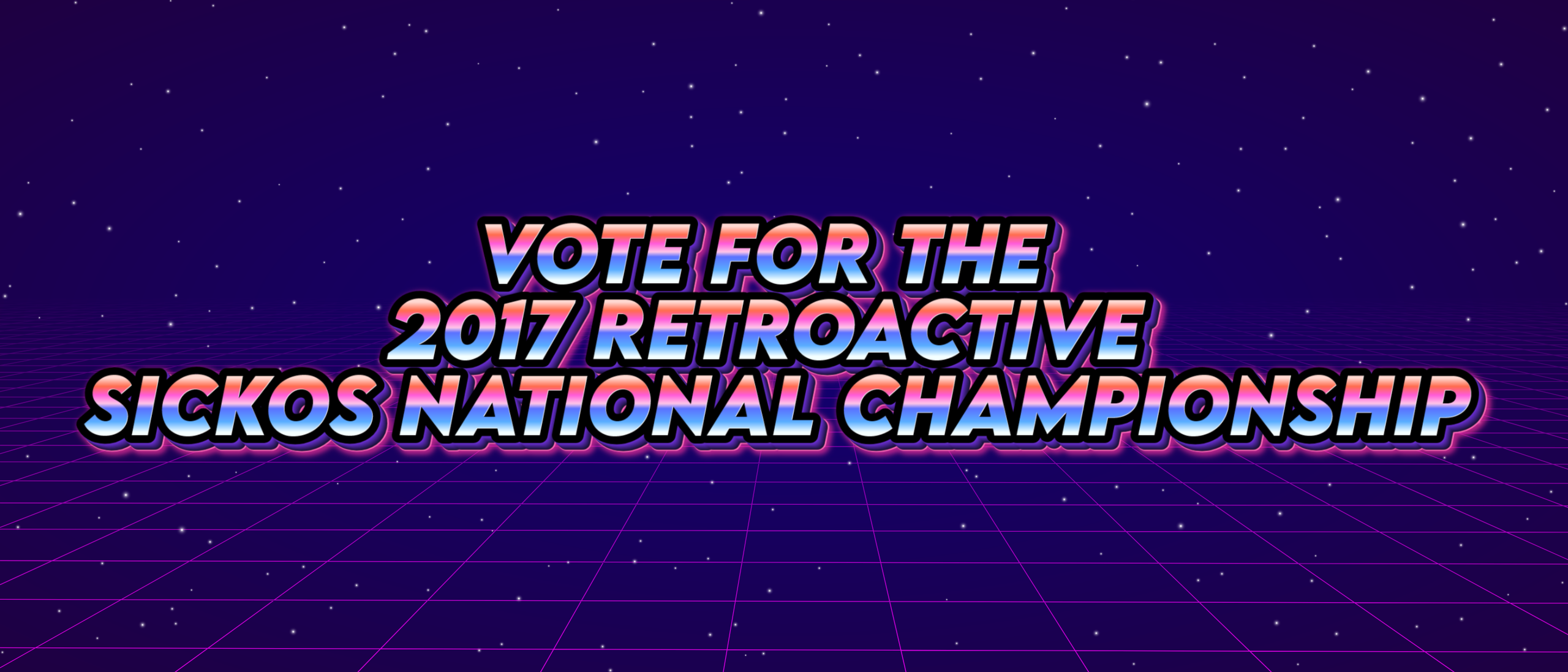 VOTE FOR THE
2017 RETROACTIVE
SICKOS NATIONAL CHAMPIONSHIP